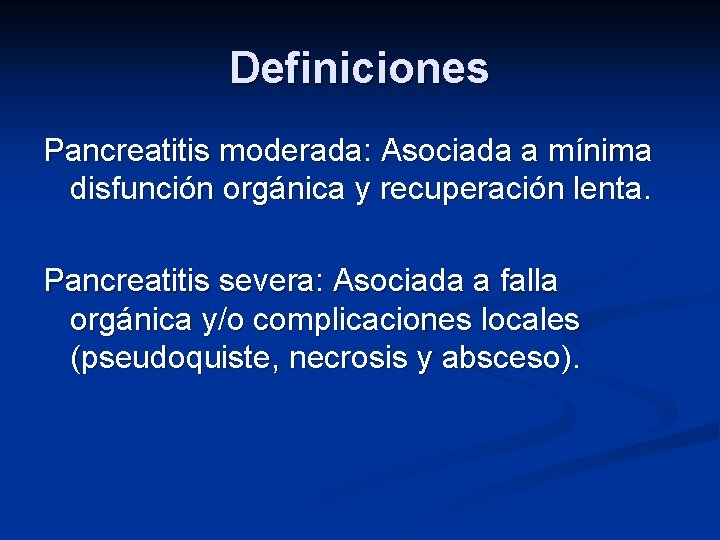 Definiciones

Pancreatitis moderada: Asociada a mínima disfunción orgánica y recuperación lenta.

Pancreatitis severa: Asociada a falla orgánica y/o complicaciones locales (pseudoquiste, necrosis y absceso).